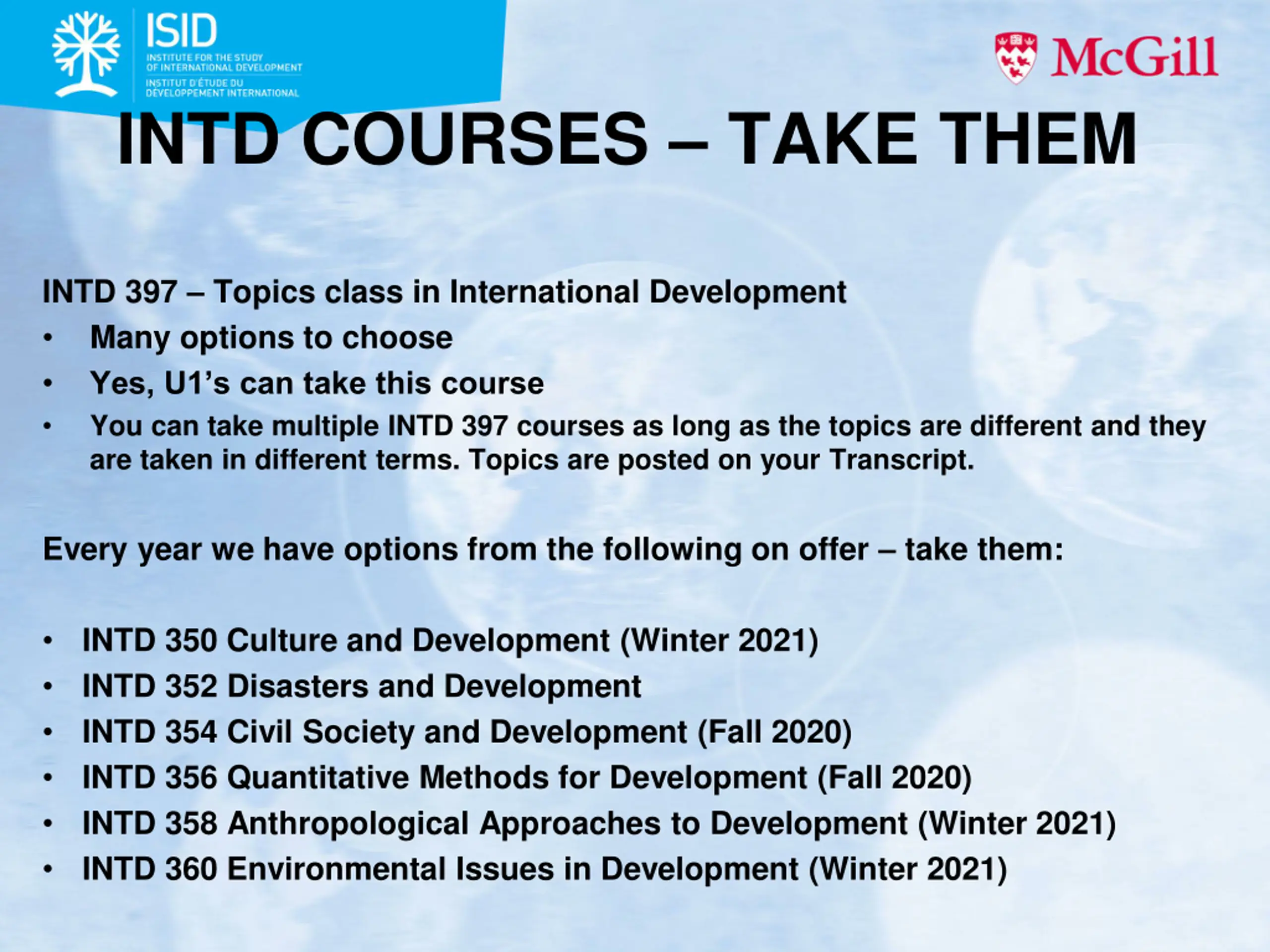 ISID
INSTITUTE FOR THE STUDY OF INTERNATIONAL DEVELOPMENT
INSTITUT D'ÉTUDE DU DÉVELOPPEMENT INTERNATIONAL

McGill

INTD COURSES – TAKE THEM

INTD 397 – Topics class in International Development
• Many options to choose
• Yes, U1's can take this course
• You can take multiple INTD 397 courses as long as the topics are different and they are taken in different terms. Topics are posted on your Transcript.

Every year we have options from the following on offer – take them:

• INTD 350 Culture and Development (Winter 2021)
• INTD 352 Disasters and Development
• INTD 354 Civil Society and Development (Fall 2020)
• INTD 356 Quantitative Methods for Development (Fall 2020)
• INTD 358 Anthropological Approaches to Development (Winter 2021)
• INTD 360 Environmental Issues in Development (Winter 2021)